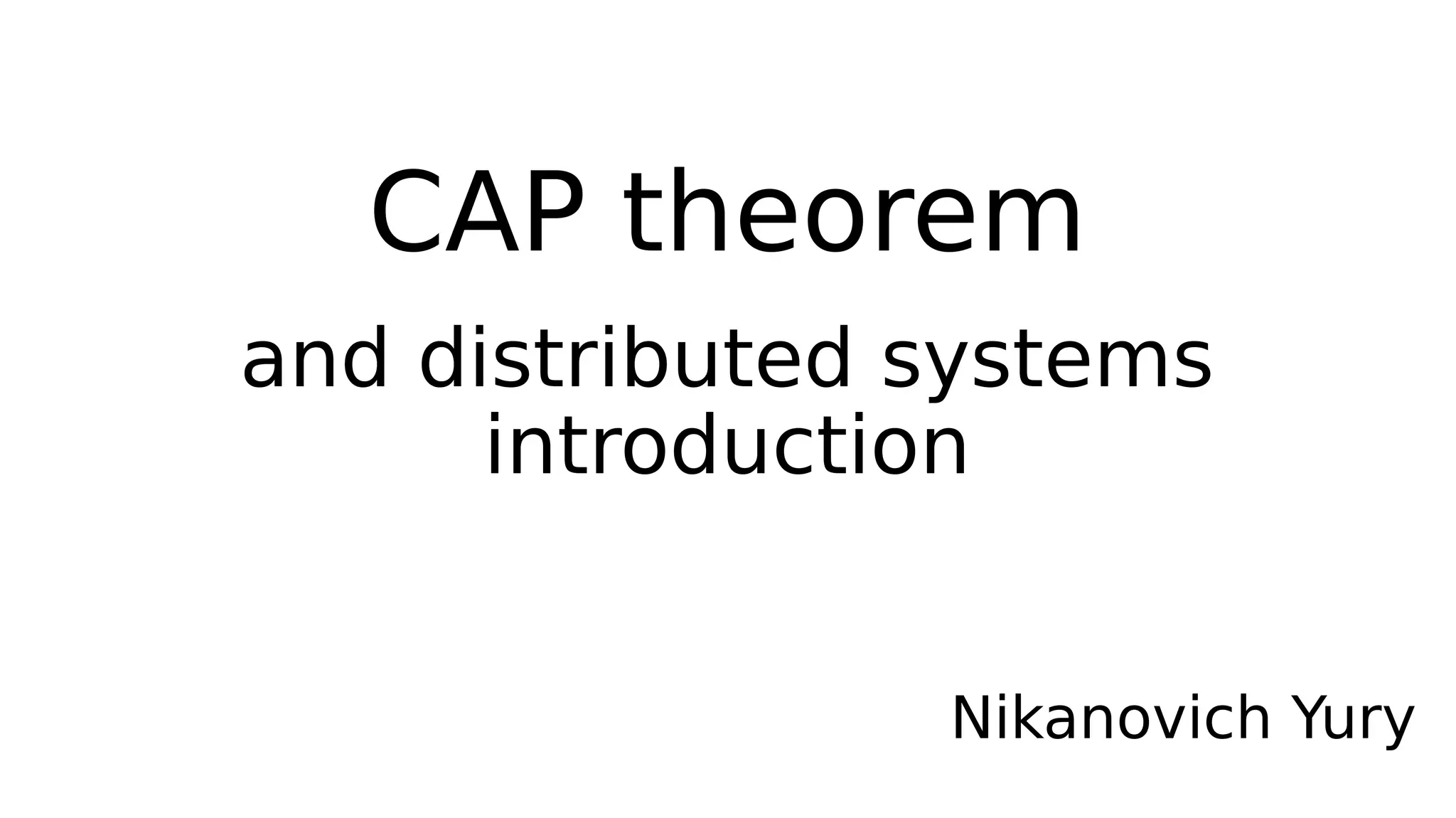 CAP theorem

and distributed systems introduction

Nikanovich Yury